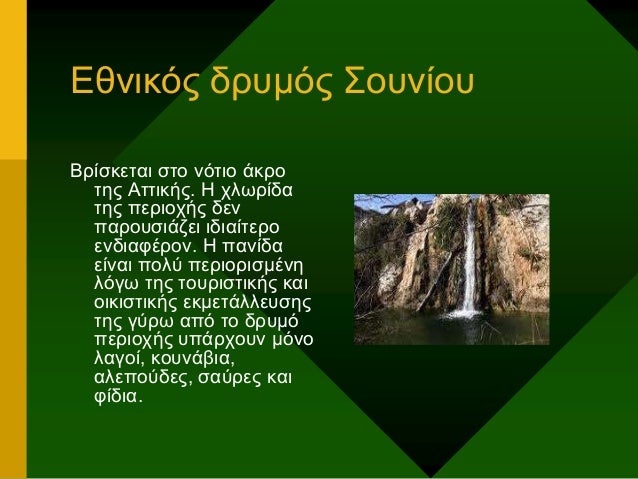 Εθνικός δρυμός Σουνίου

Βρίσκεται στο νότιο άκρο της Αττικής. Η χλωρίδα της περιοχής δεν παρουσιάζει ιδιαίτερο ενδιαφέρον. Η πανίδα είναι πολύ περιορισμένη λόγω της τουριστικής και οικιστικής εκμετάλλευσης της γύρω από το δρυμό περιοχής υπάρχουν μόνο λαγοί, κουνάβια, αλεπούδες, σαύρες και φίδια.